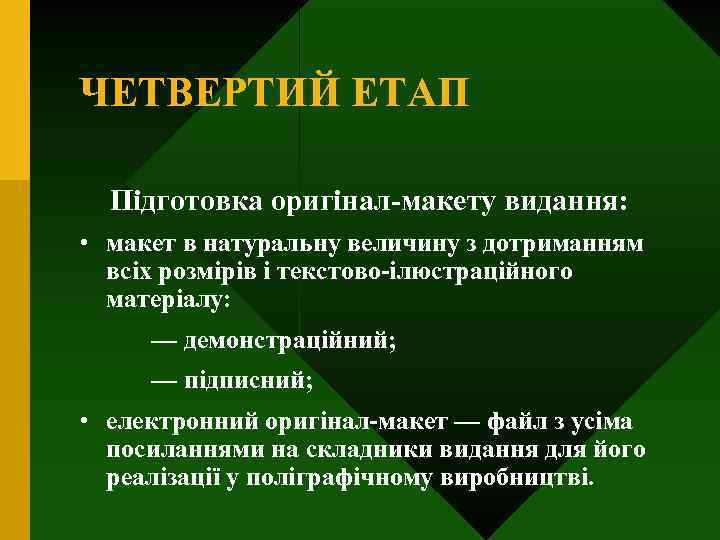 ЧЕТВЕРТИЙ ЕТАП

Підготовка оригінал-макету видання:

• макет в натуральну величину з дотриманням всіх розмірів і текстово-ілюстраційного матеріалу:

— демонстраційний;

— підписний;

• електронний оригінал-макет — файл з усіма посиланнями на складники видання для його реалізації у поліграфічному виробництві.